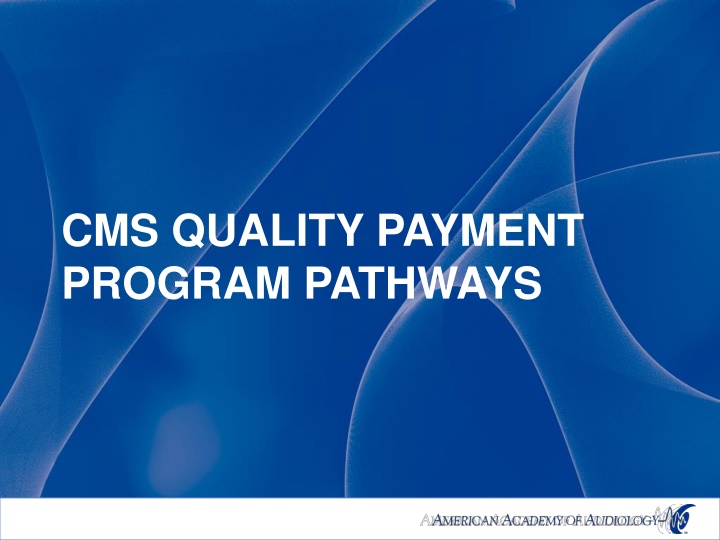 CMS QUALITY PAYMENT PROGRAM PATHWAYS

AMERICAN ACADEMY OF AUDIOLOGY